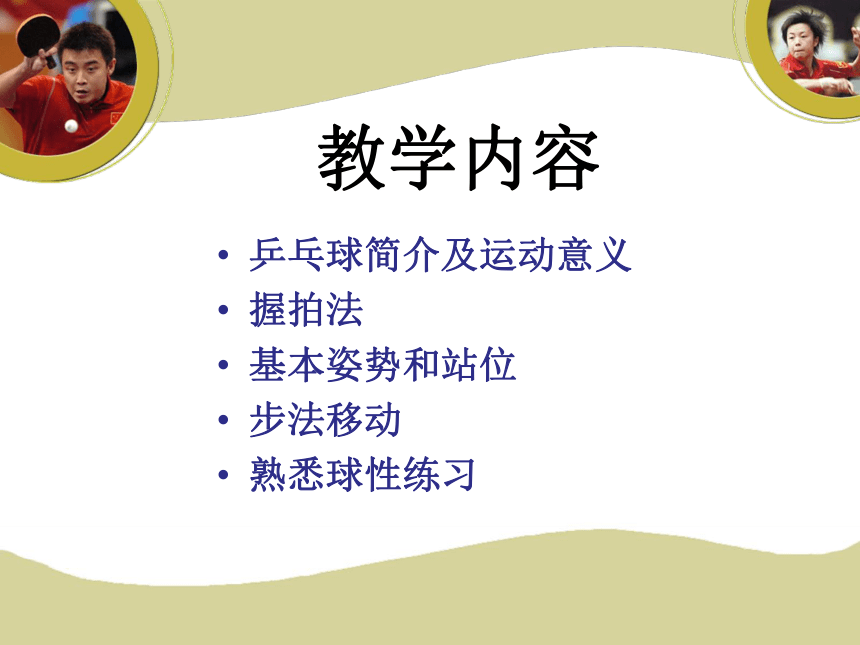 教学内容

• 乒乓球简介及运动意义
• 握拍法
• 基本姿势和站位
• 步法移动
• 熟悉球性练习